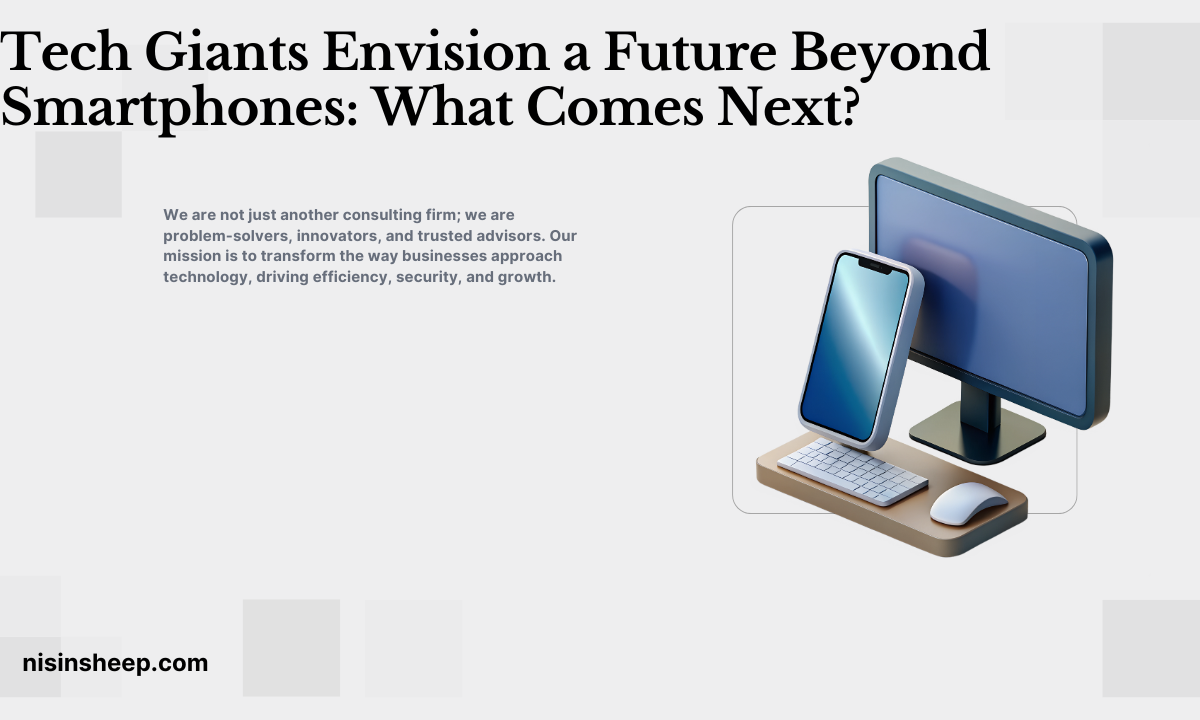 Tech Giants Envision a Future Beyond Smartphones: What Comes Next?

We are not just another consulting firm; we are problem-solvers, innovators, and trusted advisors. Our mission is to transform the way businesses approach technology, driving efficiency, security, and growth.

nisinsheep.com